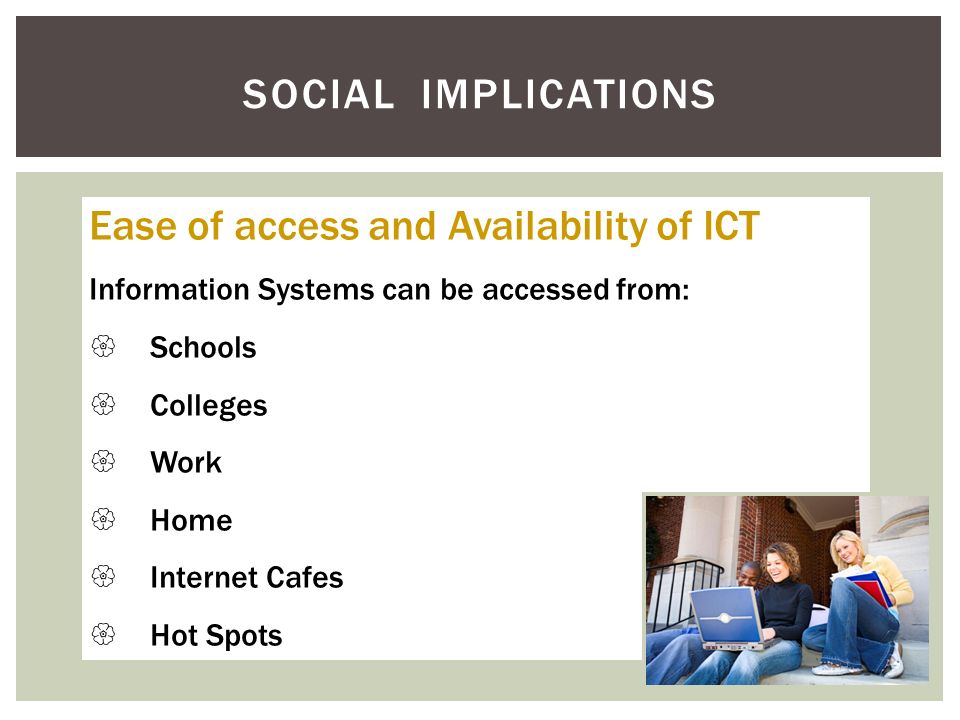 SOCIAL IMPLICATIONS

Ease of access and Availability of ICT

Information Systems can be accessed from:

Schools

Colleges

Work

Home

Internet Cafes

Hot Spots